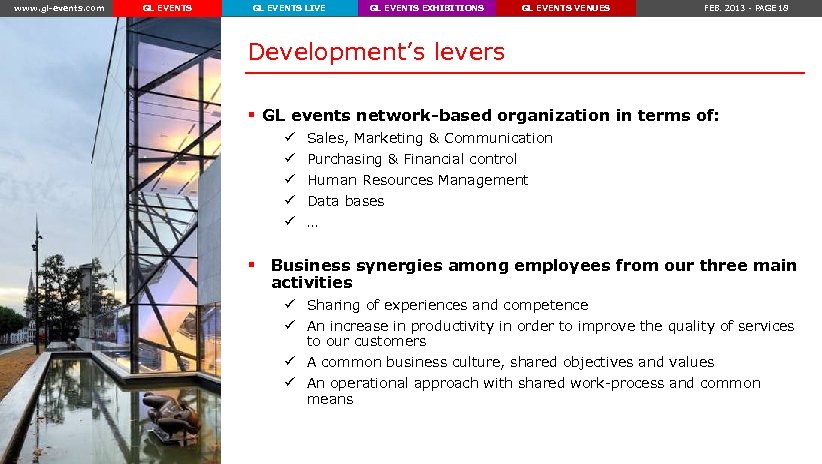 www.gl-events.com GL EVENTS GL EVENTS LIVE GL EVENTS EXHIBITIONS GL EVENTS VENUES FEB. 2013 - PAGE 18

Development's levers

▪ GL events network-based organization in terms of:
✓ Sales, Marketing & Communication
✓ Purchasing & Financial control
✓ Human Resources Management
✓ Data bases
✓ ...

▪ Business synergies among employees from our three main activities
✓ Sharing of experiences and competence
✓ An increase in productivity in order to improve the quality of services to our customers
✓ A common business culture, shared objectives and values
✓ An operational approach with shared work-process and common means